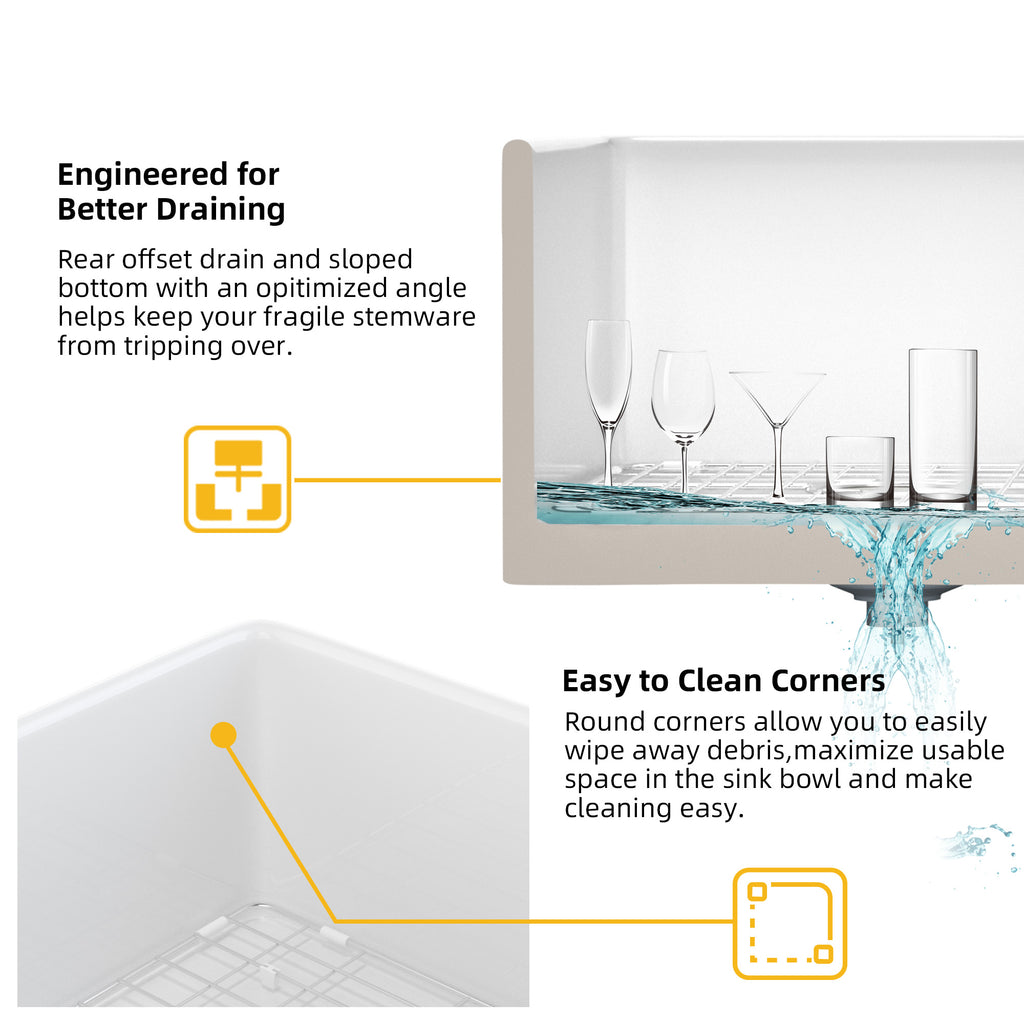 Engineered for Better Draining

Rear offset drain and sloped bottom with an opitimized angle helps keep your fragile stemware from tripping over.

Easy to Clean Corners

Round corners allow you to easily wipe away debris,maximize usable space in the sink bowl and make cleaning easy.